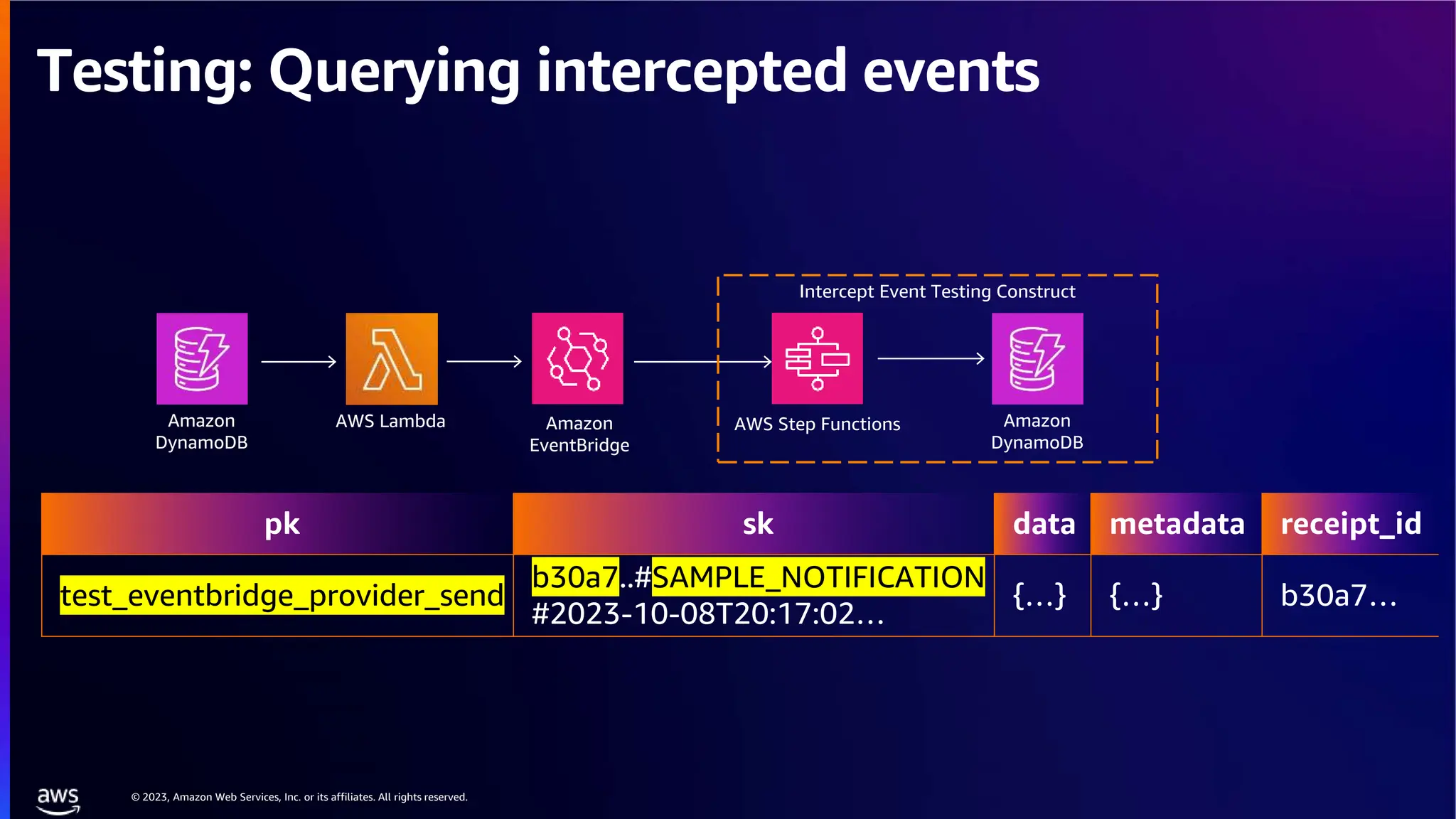 Testing: Querying intercepted events

Intercept Event Testing Construct

Amazon DynamoDB

AWS Lambda

Amazon EventBridge

AWS Step Functions

Amazon DynamoDB

| pk | sk | data | metadata | receipt_id |
|---|---|---|---|---|
| test_eventbridge_provider_send | b30a7..#SAMPLE_NOTIFICATION #2023-10-08T20:17:02... | {...} | {...} | b30a7... |

aws

© 2023, Amazon Web Services, Inc. or its affiliates. All rights reserved.